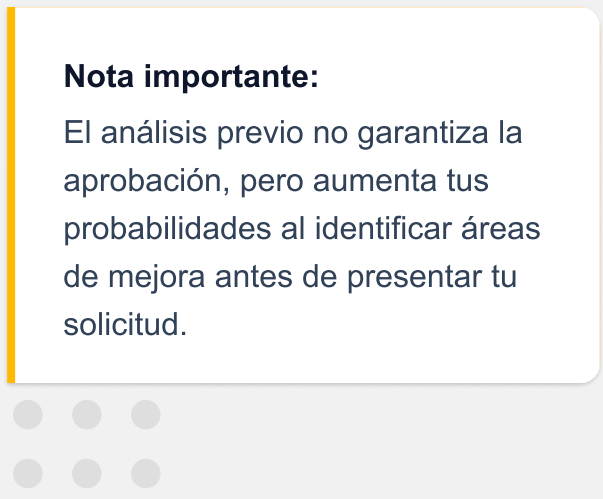 Nota importante:

El análisis previo no garantiza la aprobación, pero aumenta tus probabilidades al identificar áreas de mejora antes de presentar tu solicitud.